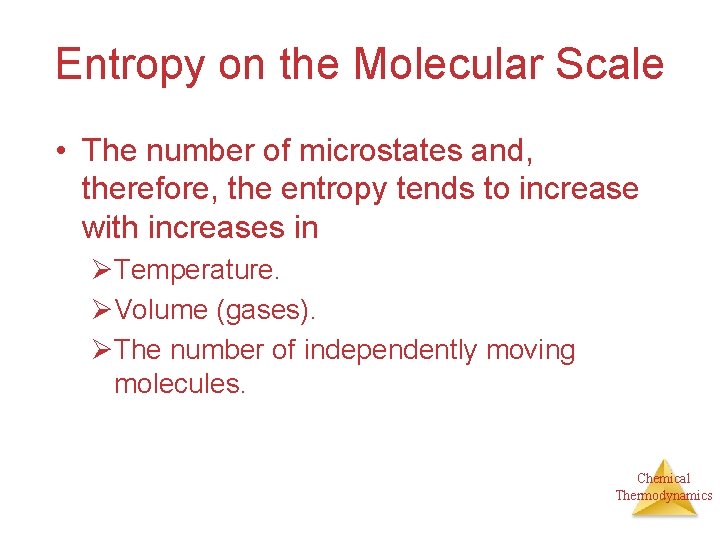 Entropy on the Molecular Scale

• The number of microstates and, therefore, the entropy tends to increase with increases in

➢Temperature.

➢Volume (gases).

➢The number of independently moving molecules.

Chemical Thermodynamics